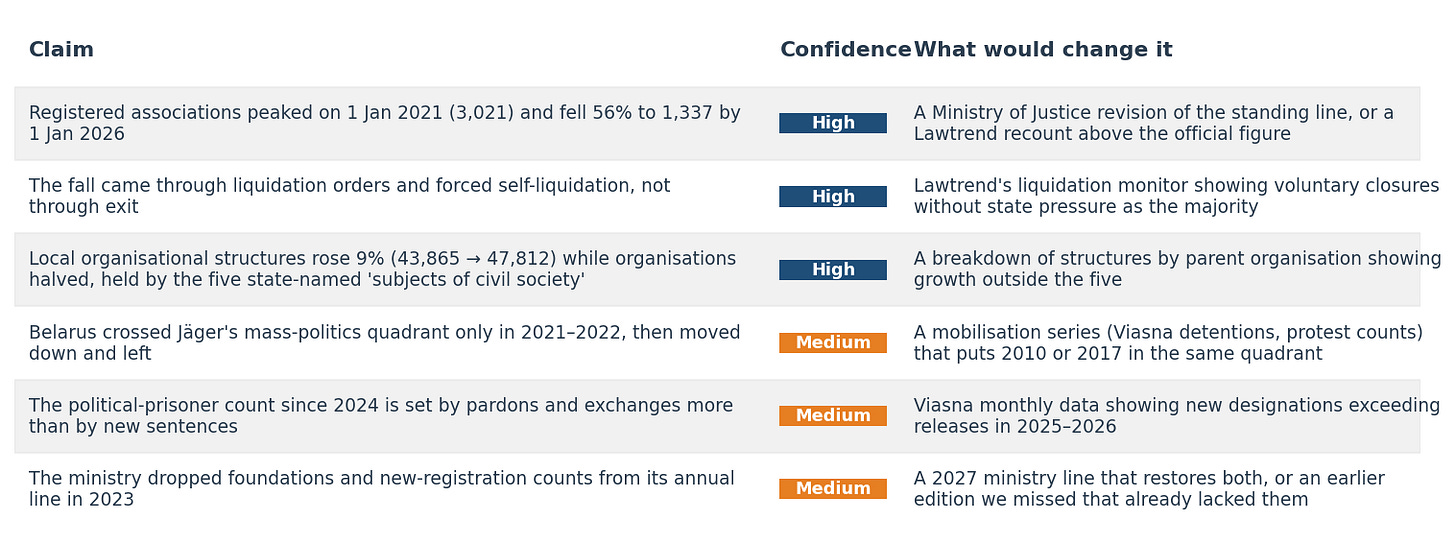 | Claim | Confidence | What would change it |
|---|---|---|
| Registered associations peaked on 1 Jan 2021 (3,021) and fell 56% to 1,337 by 1 Jan 2026 | High | A Ministry of Justice revision of the standing line, or a Lawtrend recount above the official figure |
| The fall came through liquidation orders and forced self-liquidation, not through exit | High | Lawtrend's liquidation monitor showing voluntary closures without state pressure as the majority |
| Local organisational structures rose 9% (43,865 → 47,812) while organisations halved, held by the five state-named 'subjects of civil society' | High | A breakdown of structures by parent organisation showing growth outside the five |
| Belarus crossed Jäger's mass-politics quadrant only in 2021–2022, then moved down and left | Medium | A mobilisation series (Viasna detentions, protest counts) that puts 2010 or 2017 in the same quadrant |
| The political-prisoner count since 2024 is set by pardons and exchanges more than by new sentences | Medium | Viasna monthly data showing new designations exceeding releases in 2025–2026 |
| The ministry dropped foundations and new-registration counts from its annual line in 2023 | Medium | A 2027 ministry line that restores both, or an earlier edition we missed that already lacked them |